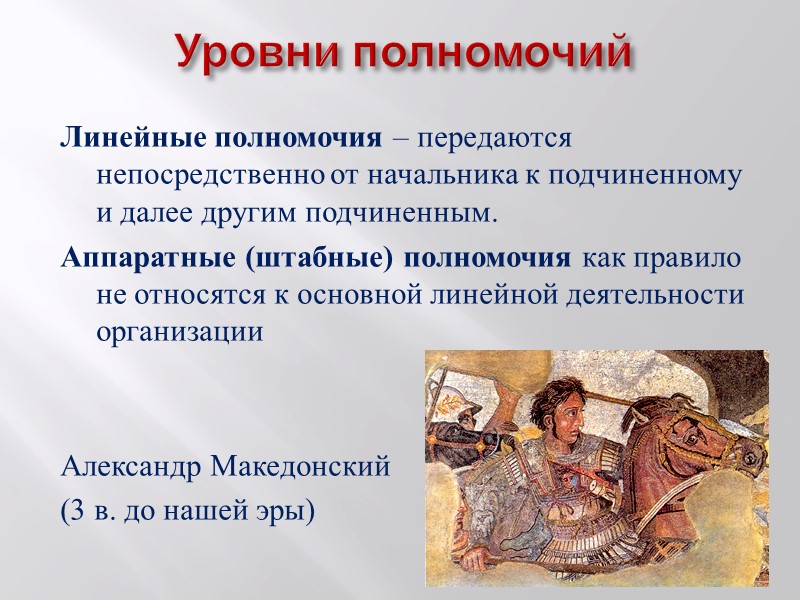 Уровни полномочий

Линейные полномочия – передаются непосредственно от начальника к подчиненному и далее другим подчиненным.

Аппаратные (штабные) полномочия как правило не относятся к основной линейной деятельности организации

Александр Македонский

(3 в. до нашей эры)